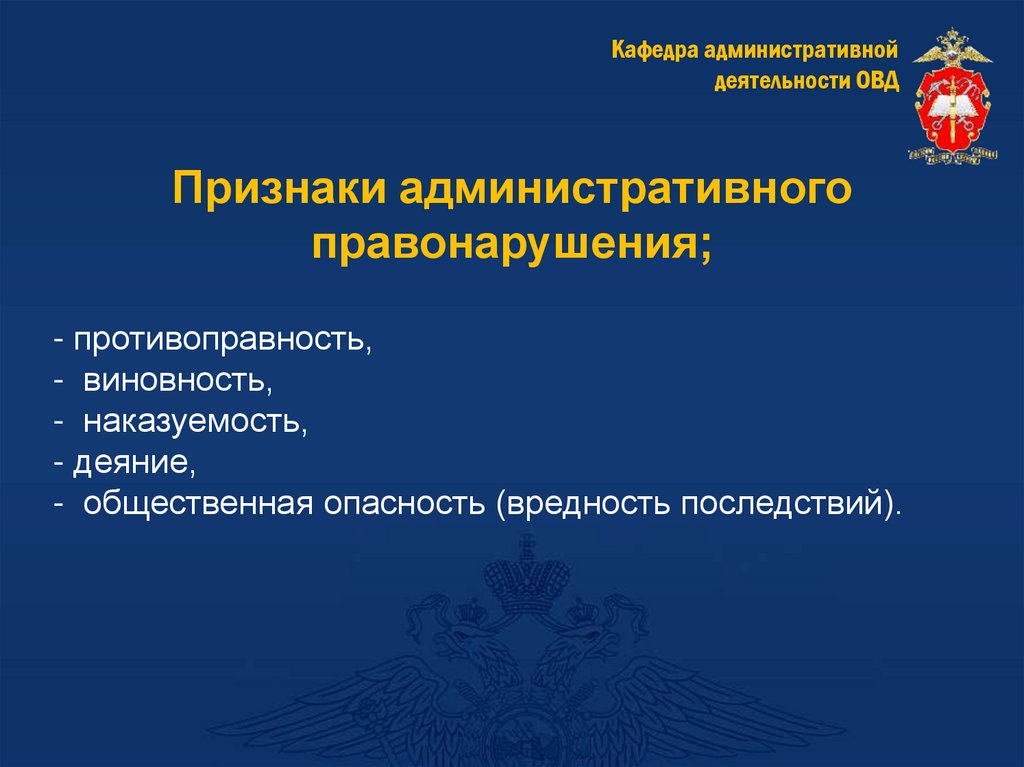 Кафедра административной деятельности ОВД

Признаки административного правонарушения;

- противоправность,
- виновность,
- наказуемость,
- деяние,
- общественная опасность (вредность последствий).